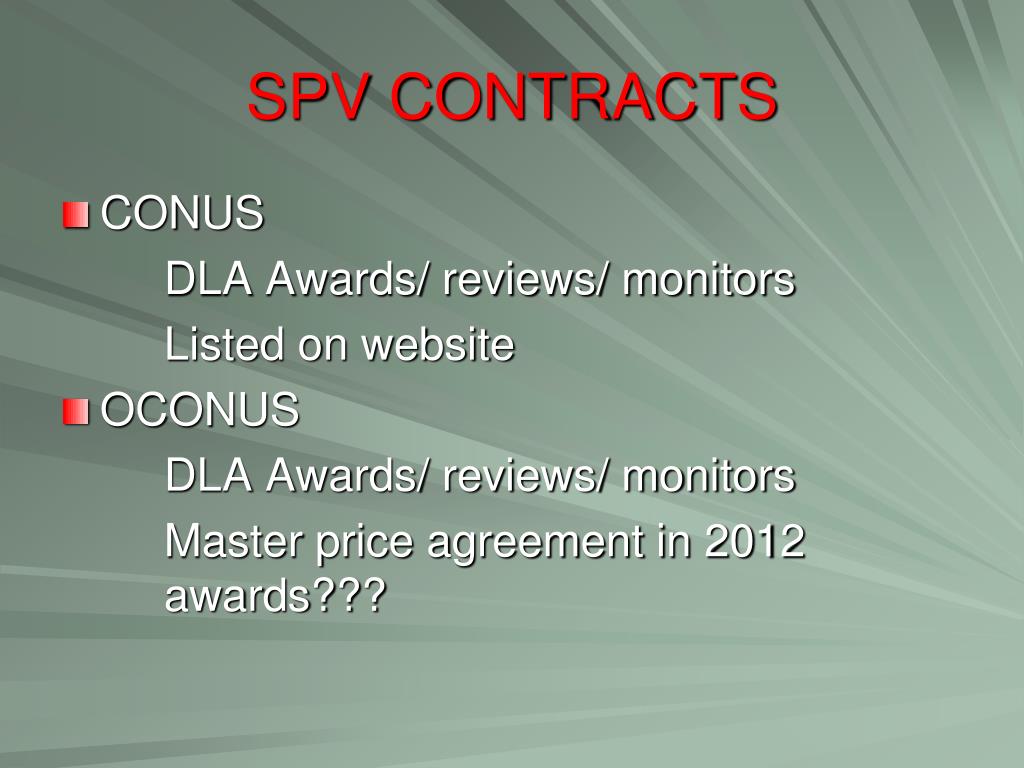 SPV CONTRACTS

CONUS

DLA Awards/ reviews/ monitors

Listed on website

OCONUS

DLA Awards/ reviews/ monitors

Master price agreement in 2012 awards???